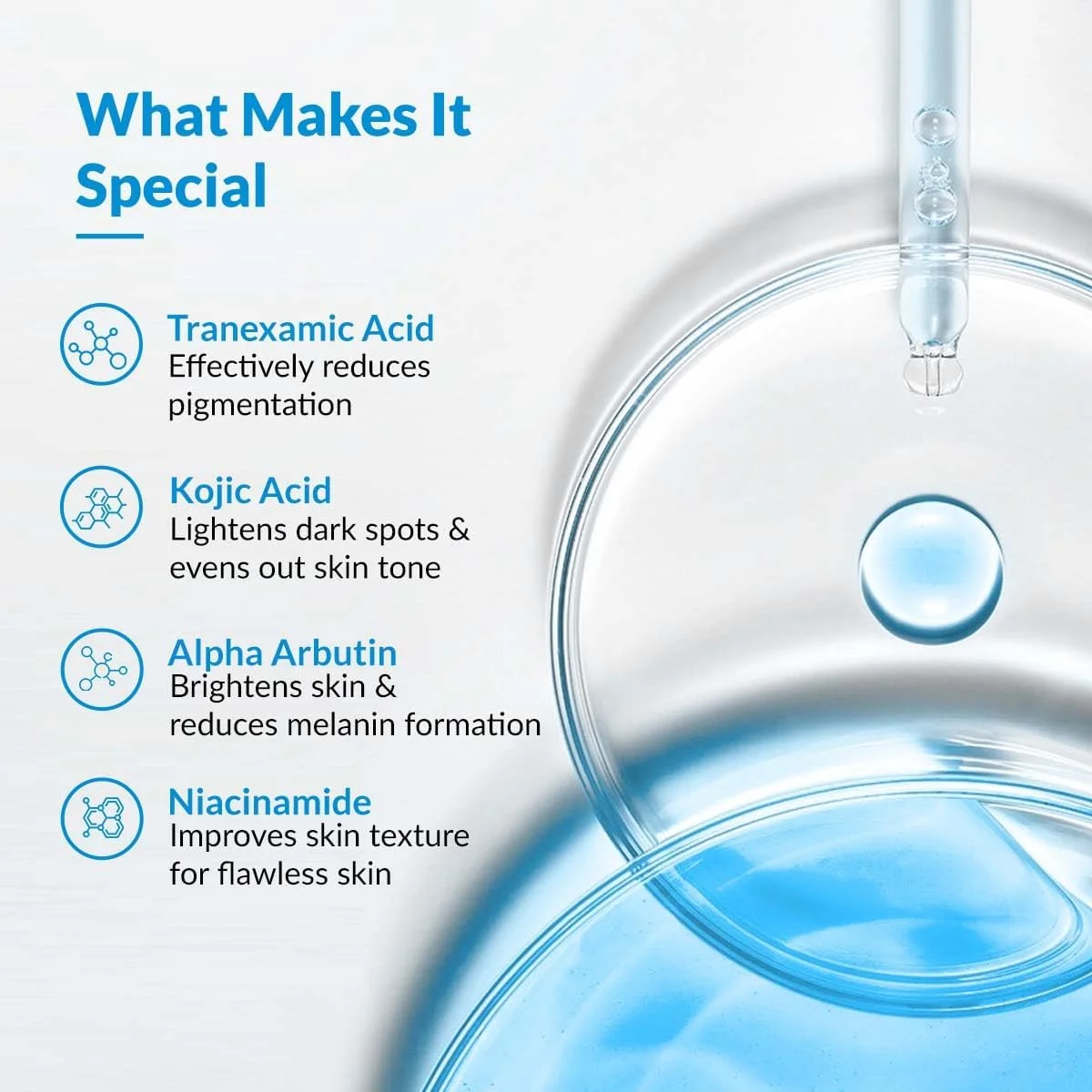 What Makes It Special

Tranexamic Acid
Effectively reduces pigmentation

Kojic Acid
Lightens dark spots & evens out skin tone

Alpha Arbutin
Brightens skin & reduces melanin formation

Niacinamide
Improves skin texture for flawless skin